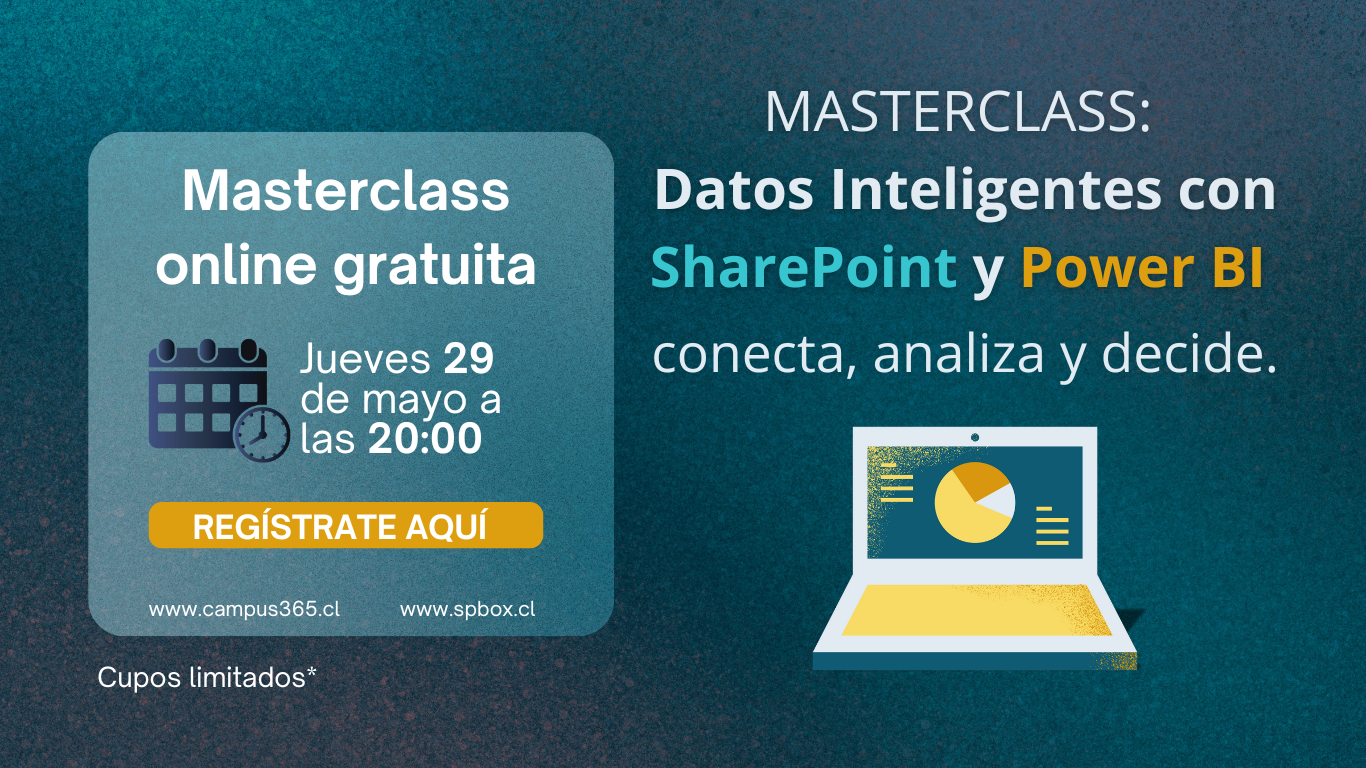 Masterclass online gratuita

Jueves 29 de mayo a las 20:00

REGÍSTRATE AQUÍ

www.campus365.cl www.spbox.cl

Cupos limitados*

MASTERCLASS:
Datos Inteligentes con SharePoint y Power BI
conecta, analiza y decide.